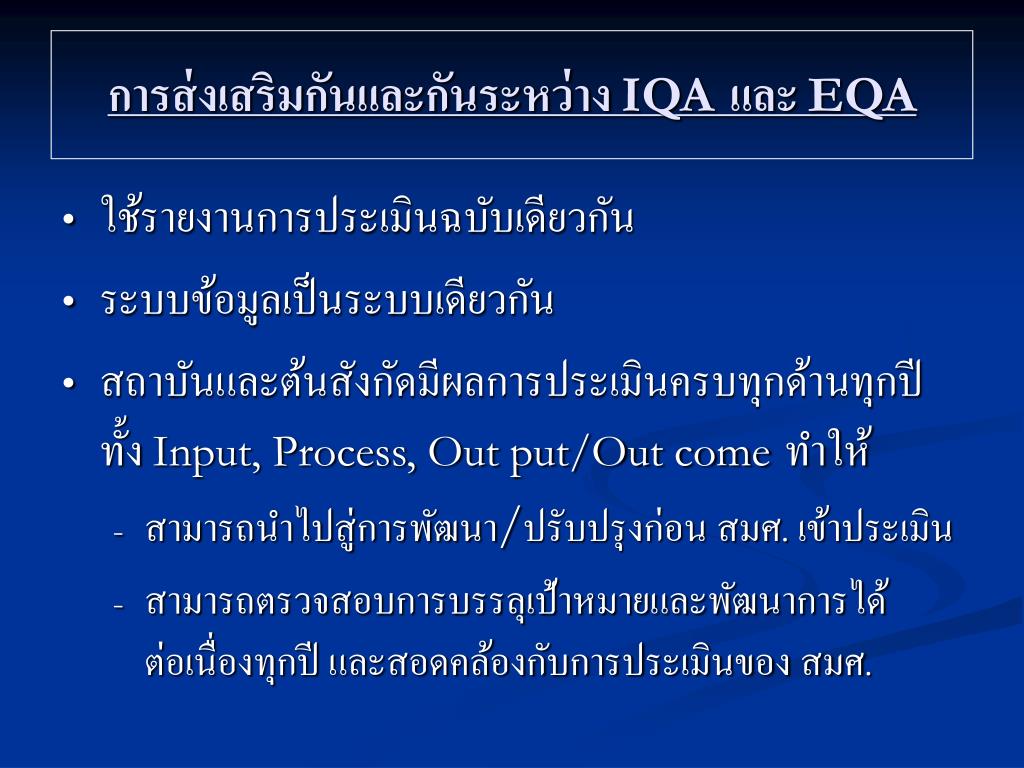 การส่งเสริมกันและกันระหว่าง IQA และ EQA

• ใช้รายงานการประเมินฉบับเดียวกัน
• ระบบข้อมูลเป็นระบบเดียวกัน
• สถาบันและต้นสังกัดมีผลการประเมินครบทุกด้านทุกปี ทั้ง Input, Process, Out put/Out come ทำให้
- สามารถนำไปสู่การพัฒนา/ปรับปรุงก่อน สมศ. เข้าประเมิน
- สามารถตรวจสอบการบรรลุเป้าหมายและพัฒนาการได้ต่อเนื่องทุกปี และสอดคล้องกับการประเมินของ สมศ.